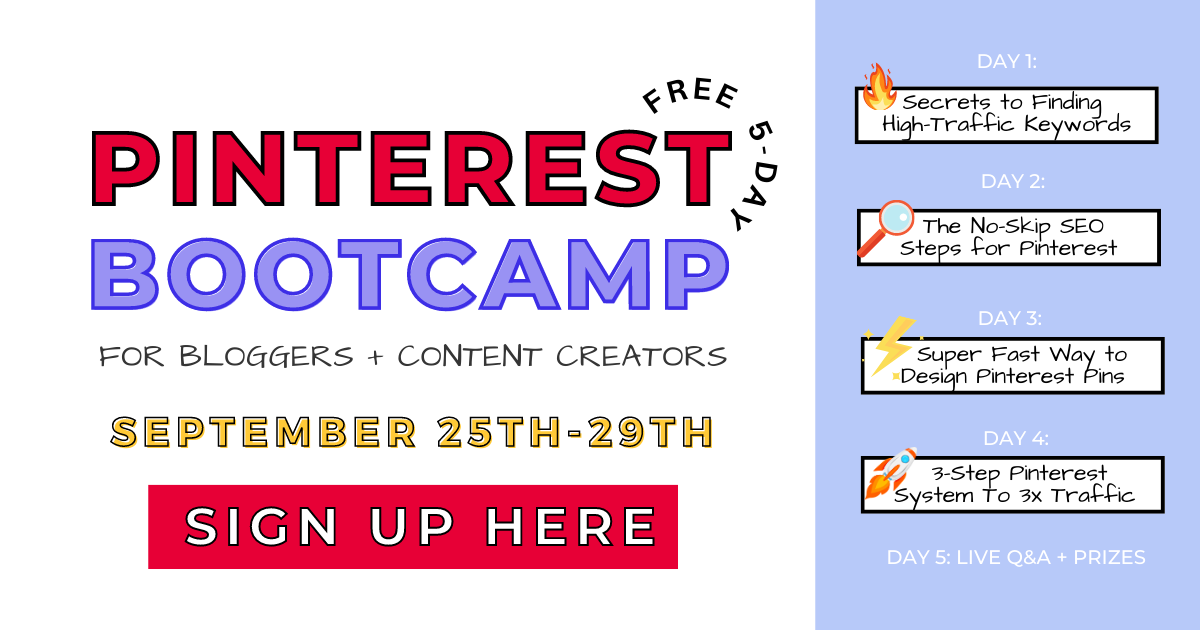 FREE 5-DAY

PINTEREST BOOTCAMP

FOR BLOGGERS + CONTENT CREATORS

SEPTEMBER 25TH-29TH

SIGN UP HERE

DAY 1:

Secrets to Finding High-Traffic Keywords

DAY 2:

The No-Skip SEO Steps for Pinterest

DAY 3:

Super Fast Way to Design Pinterest Pins

DAY 4:

3-Step Pinterest System To 3x Traffic

DAY 5: LIVE Q&A + PRIZES